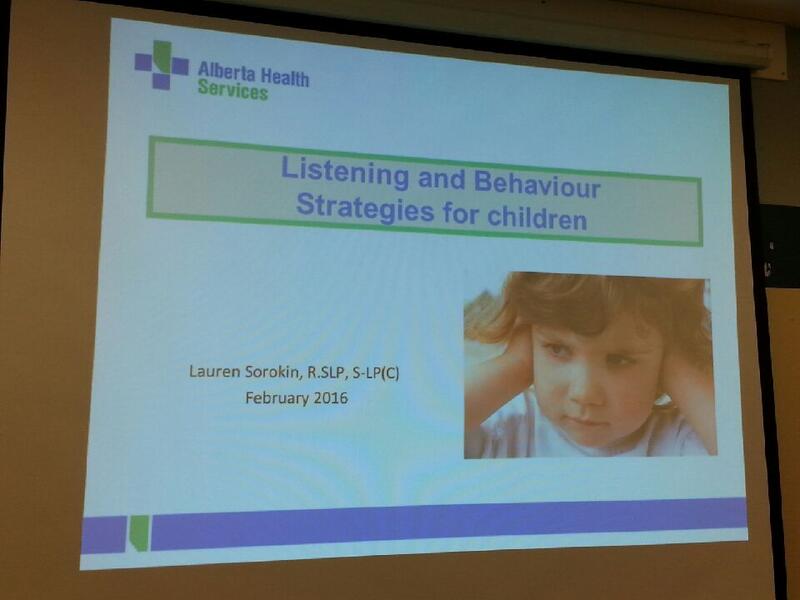 Alberta Health Services

Listening and Behaviour Strategies for children

Lauren Sorokin, R.SLP, S-LP(C)
February 2016